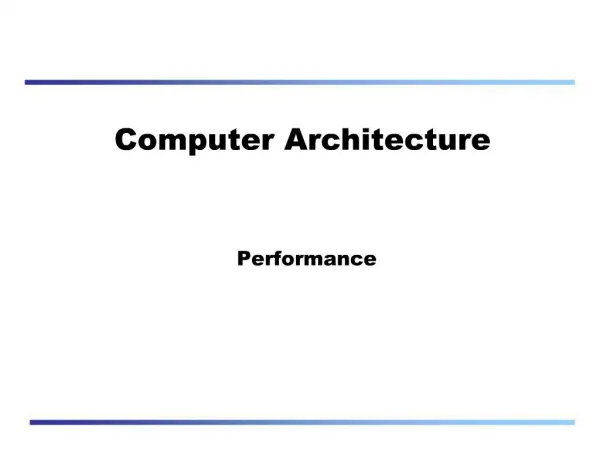 Computer Architecture

Performance